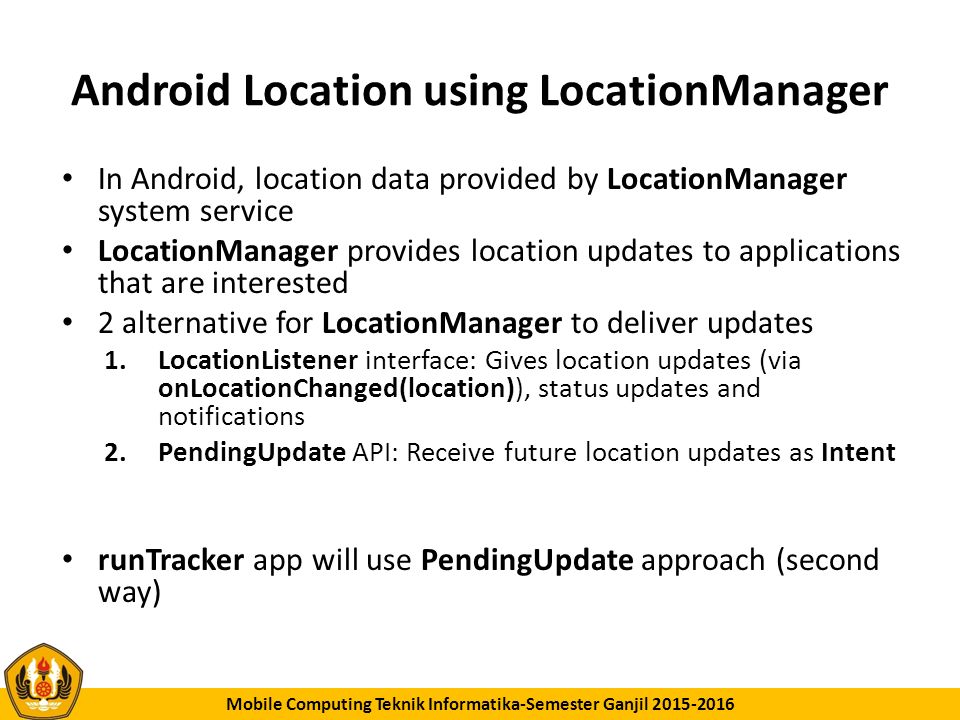 Android Location using LocationManager

• In Android, location data provided by LocationManager system service

• LocationManager provides location updates to applications that are interested

• 2 alternative for LocationManager to deliver updates

1. LocationListener interface: Gives location updates (via onLocationChanged(location)), status updates and notifications

2. PendingUpdate API: Receive future location updates as Intent

• runTracker app will use PendingUpdate approach (second way)

Mobile Computing Teknik Informatika-Semester Ganjil 2015-2016